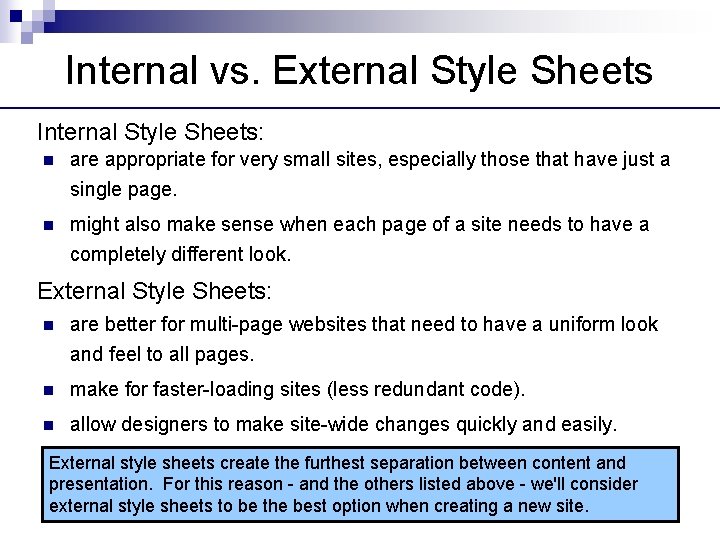 Internal vs. External Style Sheets

Internal Style Sheets:

- are appropriate for very small sites, especially those that have just a single page.
- might also make sense when each page of a site needs to have a completely different look.

External Style Sheets:

- are better for multi-page websites that need to have a uniform look and feel to all pages.
- make for faster-loading sites (less redundant code).
- allow designers to make site-wide changes quickly and easily.

External style sheets create the furthest separation between content and presentation. For this reason - and the others listed above - we'll consider external style sheets to be the best option when creating a new site.